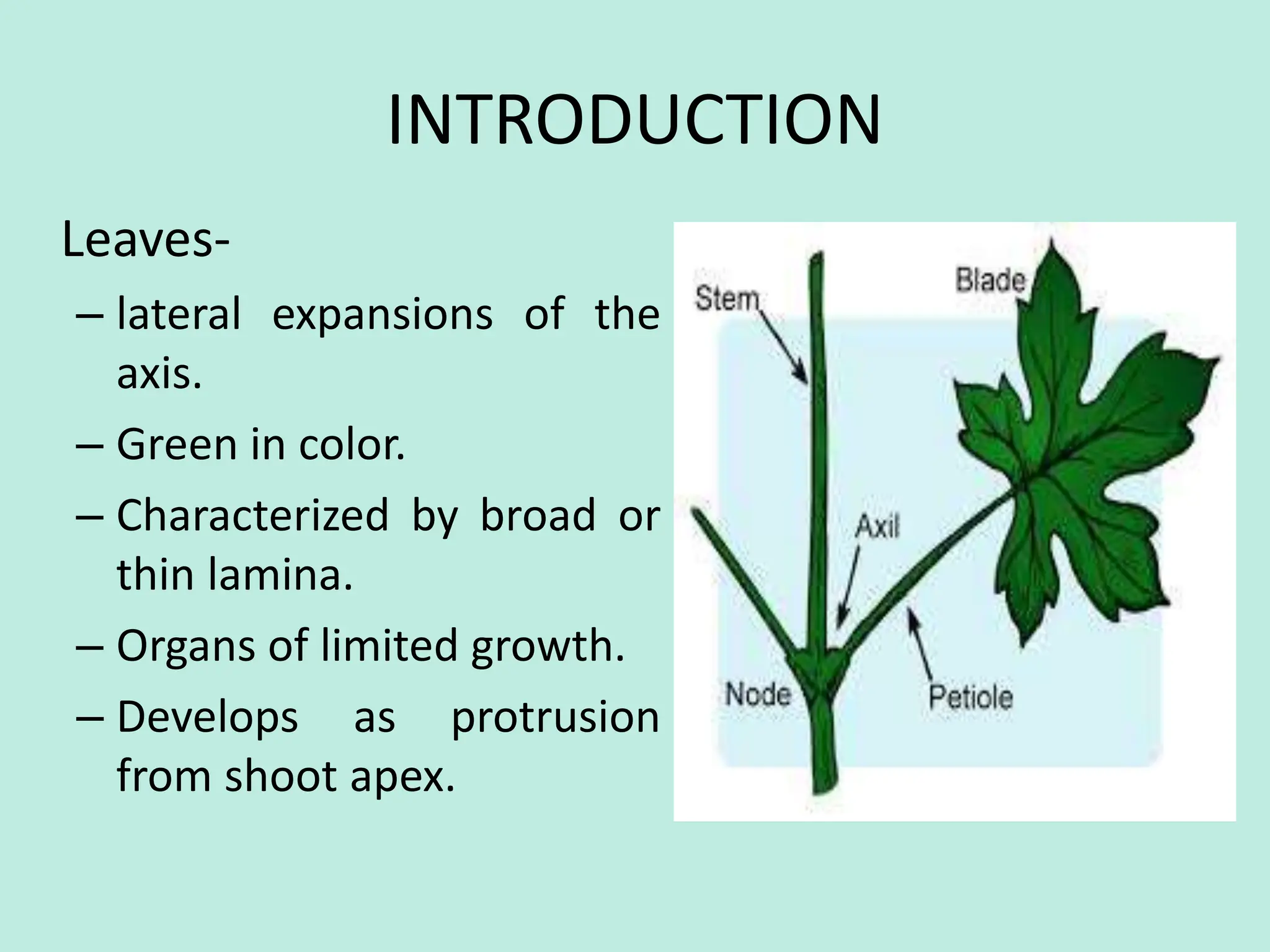 INTRODUCTION

Leaves-

– lateral expansions of the axis.

– Green in color.

– Characterized by broad or thin lamina.

– Organs of limited growth.

– Develops as protrusion from shoot apex.

Stem
Blade
Axil
Node
Petiole